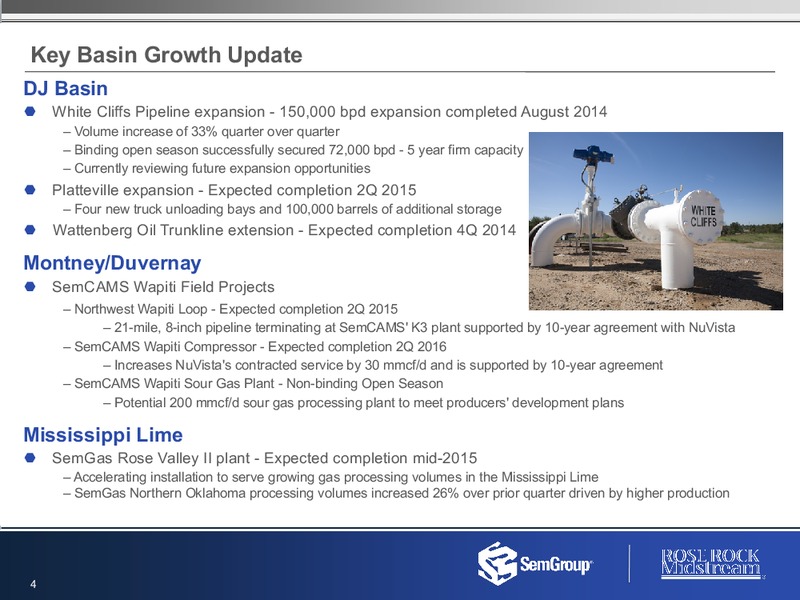 Key Basin Growth Update

DJ Basin

White Cliffs Pipeline expansion - 150,000 bpd expansion completed August 2014

– Volume increase of 33% quarter over quarter
– Binding open season successfully secured 72,000 bpd - 5 year firm capacity
– Currently reviewing future expansion opportunities

Platteville expansion - Expected completion 2Q 2015

– Four new truck unloading bays and 100,000 barrels of additional storage

Wattenberg Oil Trunkline extension - Expected completion 4Q 2014

WHITE CLIFFS

Montney/Duvernay

SemCAMS Wapiti Field Projects

– Northwest Wapiti Loop - Expected completion 2Q 2015
– 21-mile, 8-inch pipeline terminating at SemCAMS' K3 plant supported by 10-year agreement with NuVista
– SemCAMS Wapiti Compressor - Expected completion 2Q 2016
– Increases NuVista's contracted service by 30 mmcf/d and is supported by 10-year agreement
– SemCAMS Wapiti Sour Gas Plant - Non-binding Open Season
– Potential 200 mmcf/d sour gas processing plant to meet producers' development plans

Mississippi Lime

SemGas Rose Valley II plant - Expected completion mid-2015

– Accelerating installation to serve growing gas processing volumes in the Mississippi Lime
– SemGas Northern Oklahoma processing volumes increased 26% over prior quarter driven by higher production

4

SemGroup

ROSE ROCK Midstream